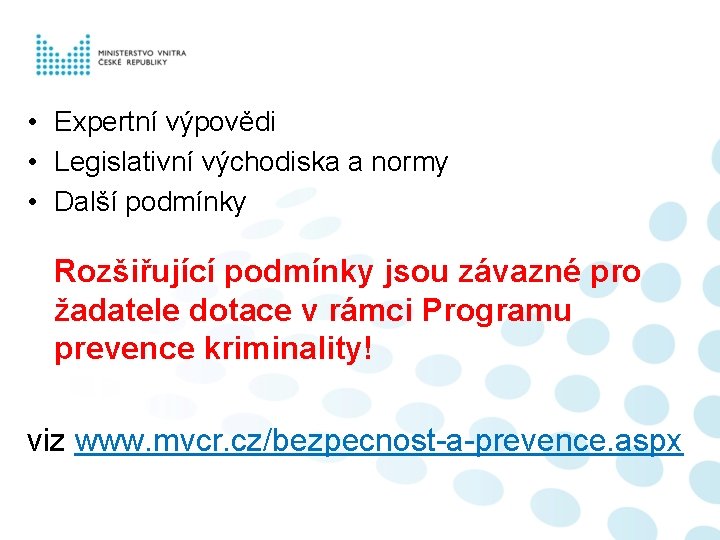 MINISTERSTVO VNITRA
ČESKÉ REPUBLIKY

• Expertní výpovědi
• Legislativní východiska a normy
• Další podmínky

Rozšiřující podmínky jsou závazné pro žadatele dotace v rámci Programu prevence kriminality!

viz www.mvcr.cz/bezpecnost-a-prevence.aspx